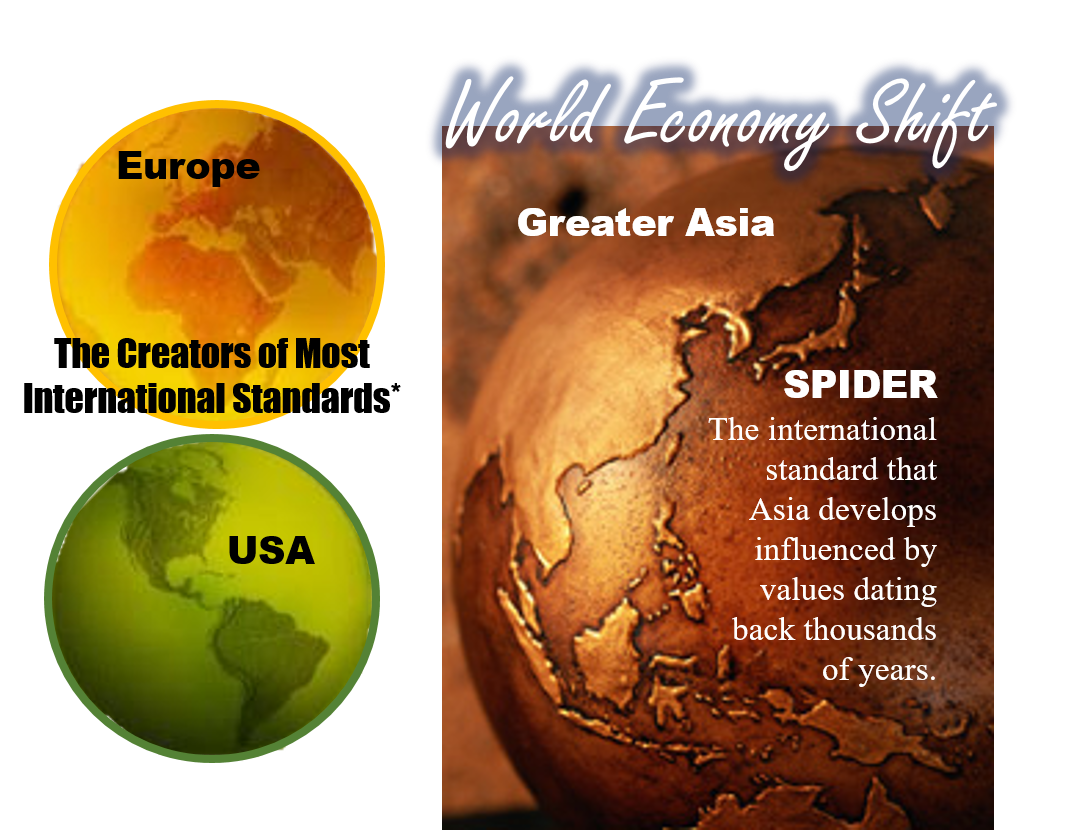 World Economy Shift

Europe

The Creators of Most International Standards*

USA

Greater Asia

SPIDER
The international standard that Asia develops influenced by values dating back thousands of years.